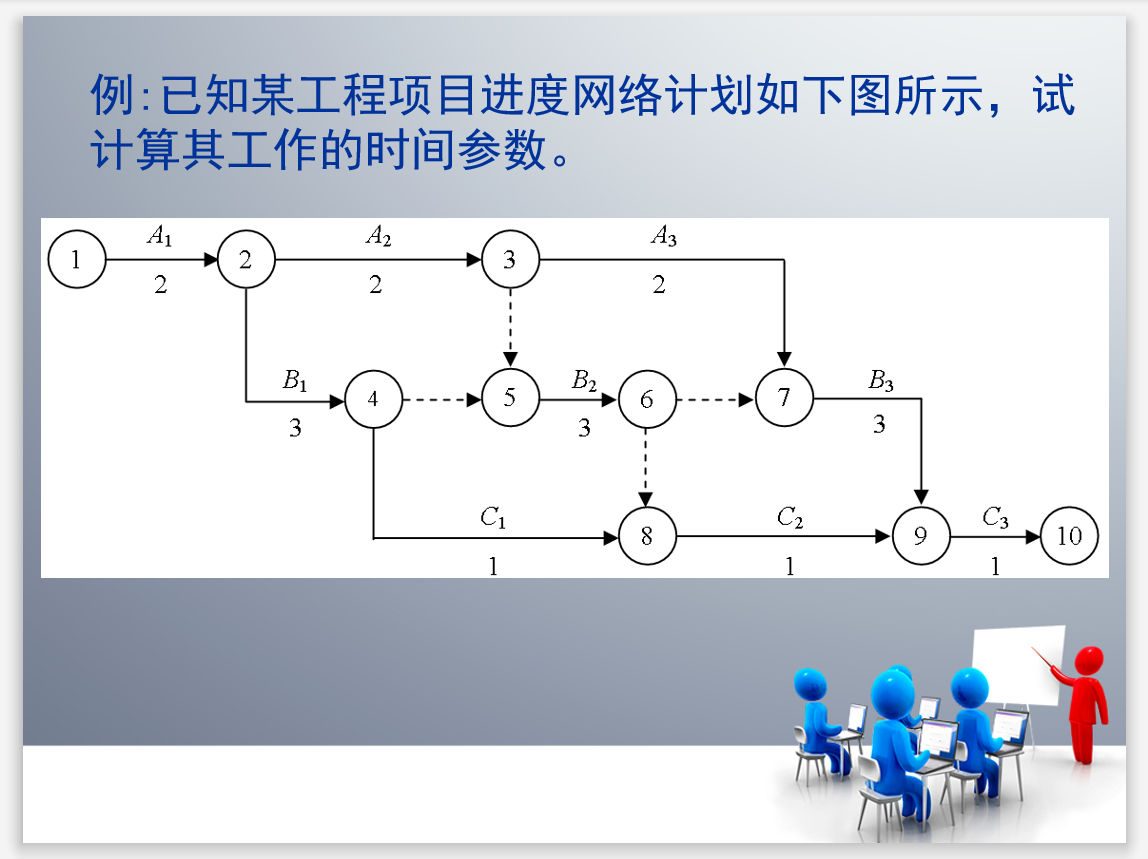 例:已知某工程项目进度网络计划如下图所示，试计算其工作的时间参数。

1 $A_1$ 2 2 $A_2$ 2 3 $A_3$ 2

$B_1$ 3 4 5 $B_2$ 3 6 7 $B_3$ 3

$C_1$ 1 8 $C_2$ 1 9 $C_3$ 1 10